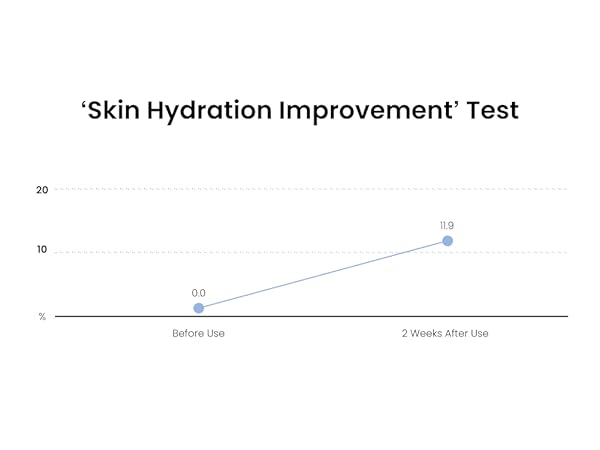 ‘Skin Hydration Improvement’ Test

20

10

%

0.0

11.9

Before Use

2 Weeks After Use